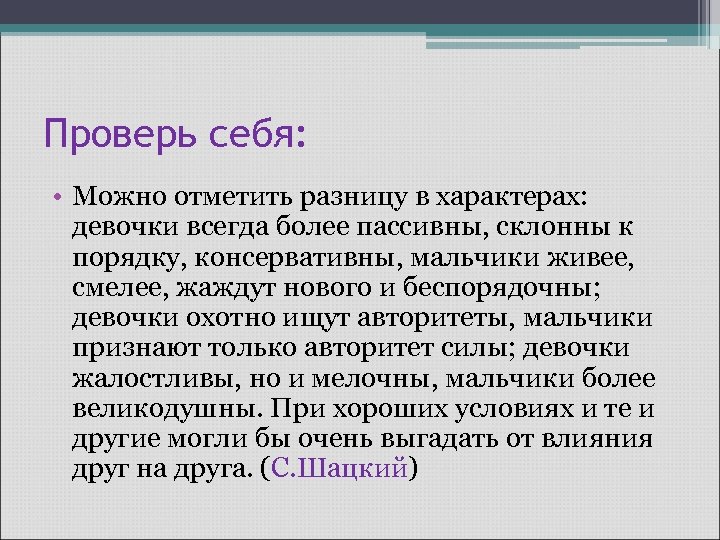 Проверь себя:

• Можно отметить разницу в характерах: девочки всегда более пассивны, склонны к порядку, консервативны, мальчики живее, смелее, жаждут нового и беспорядочны; девочки охотно ищут авторитеты, мальчики признают только авторитет силы; девочки жалостливы, но и мелочны, мальчики более великодушны. При хороших условиях и те и другие могли бы очень выгадать от влияния друг на друга. (С.Шацкий)